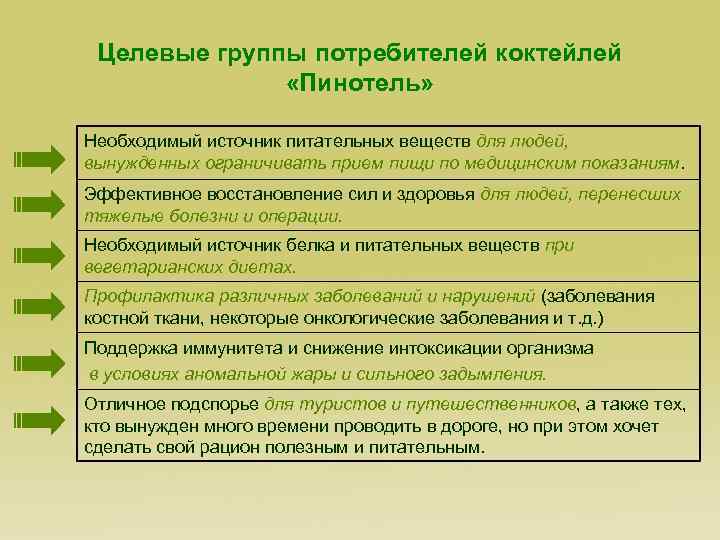 Целевые группы потребителей коктейлей «Пинотель»

Необходимый источник питательных веществ для людей, вынужденных ограничивать прием пищи по медицинским показаниям.

Эффективное восстановление сил и здоровья для людей, перенесших тяжелые болезни и операции.

Необходимый источник белка и питательных веществ при вегетарианских диетах.

Профилактика различных заболеваний и нарушений (заболевания костной ткани, некоторые онкологические заболевания и т.д.)

Поддержка иммунитета и снижение интоксикации организма в условиях аномальной жары и сильного задымления.

Отличное подспорье для туристов и путешественников, а также тех, кто вынужден много времени проводить в дороге, но при этом хочет сделать свой рацион полезным и питательным.